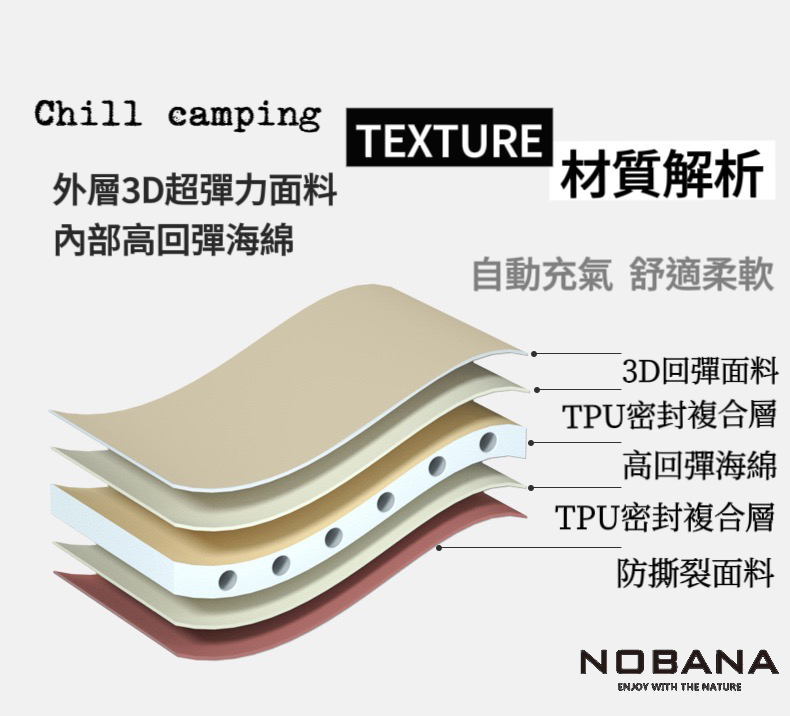 Chill camping

TEXTURE 材質解析

外層3D超彈力面料
內部高回彈海綿

自動充氣 舒適柔軟

3D回彈面料
TPU密封複合層
高回彈海綿
TPU密封複合層
防撕裂面料

NOBANA
ENJOY WITH THE NATURE